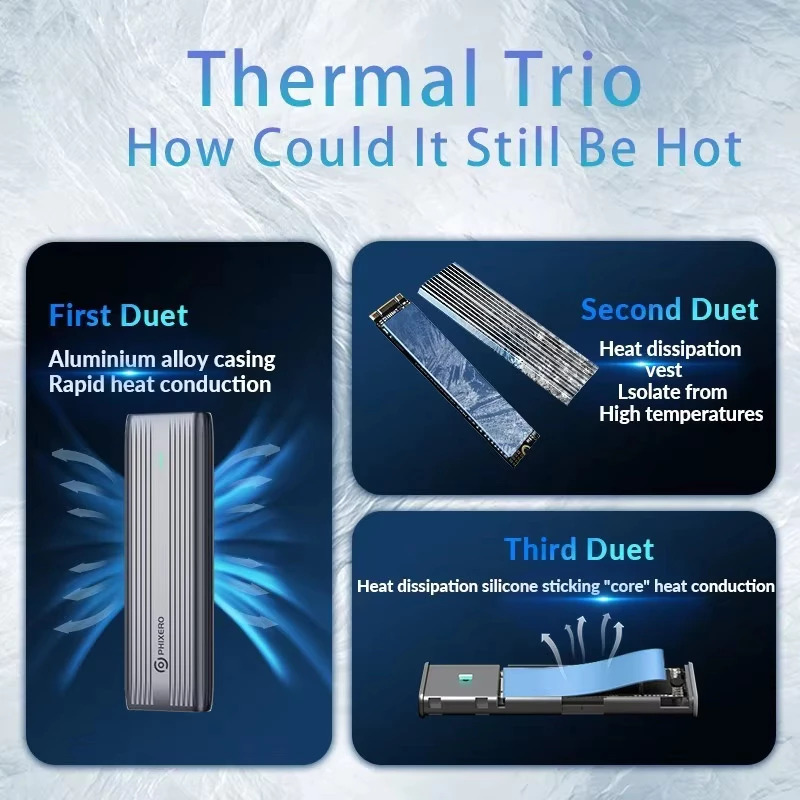 Thermal Trio
How Could It Still Be Hot

First Duet
Aluminium alloy casing
Rapid heat conduction

PHIXERO

Second Duet
Heat dissipation vest
Lsolate from High temperatures

Third Duet
Heat dissipation silicone sticking "core" heat conduction